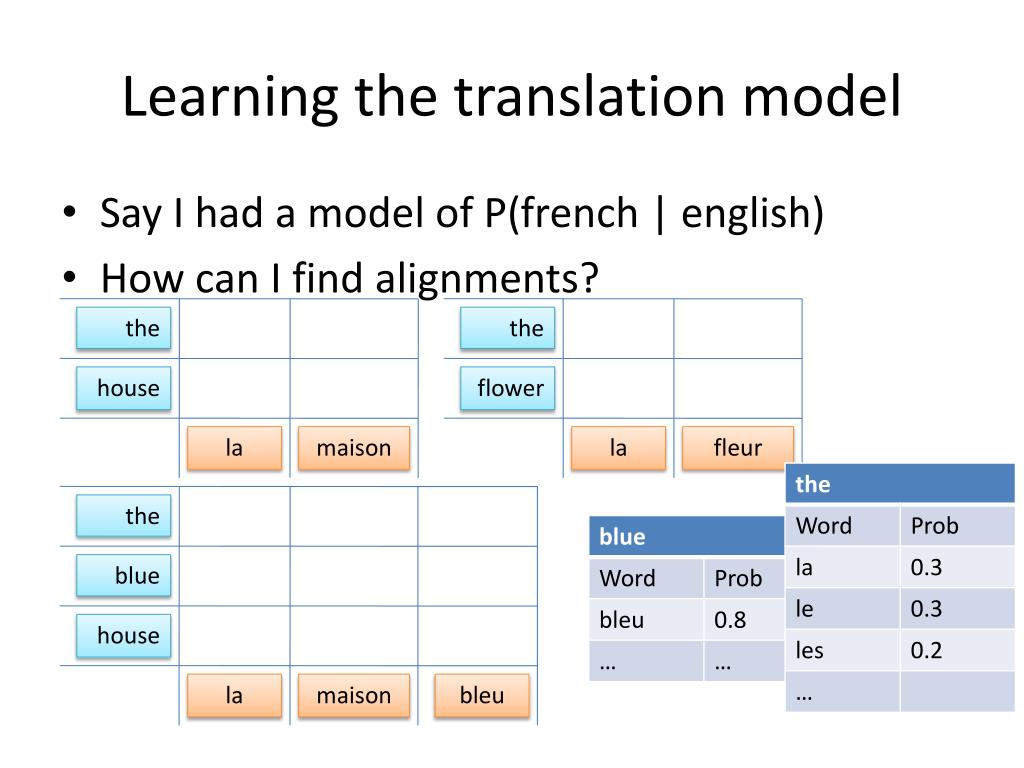 Learning the translation model

• Say I had a model of P(french | english)
• How can I find alignments?

| the | | |
|---|---|---|
| house | | |
| | la | maison |

| the | | |
|---|---|---|
| flower | | |
| | la | fleur |

| the | | | |
|---|---|---|---|
| blue | | | |
| house | | | |
| | la | maison | bleu |

| blue | |
|---|---|
| Word | Prob |
| bleu | 0.8 |
| … | … |

| the | |
|---|---|
| Word | Prob |
| la | 0.3 |
| le | 0.3 |
| les | 0.2 |
| … | |